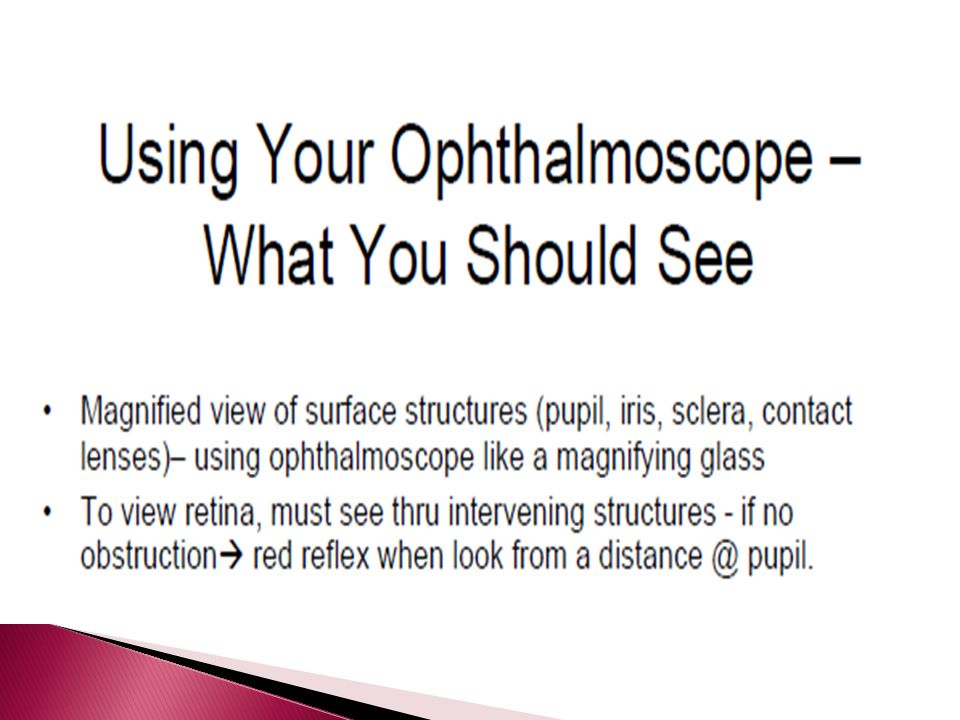 Using Your Ophthalmoscope – What You Should See

• Magnified view of surface structures (pupil, iris, sclera, contact lenses)– using ophthalmoscope like a magnifying glass

• To view retina, must see thru intervening structures - if no obstruction→ red reflex when look from a distance @ pupil.